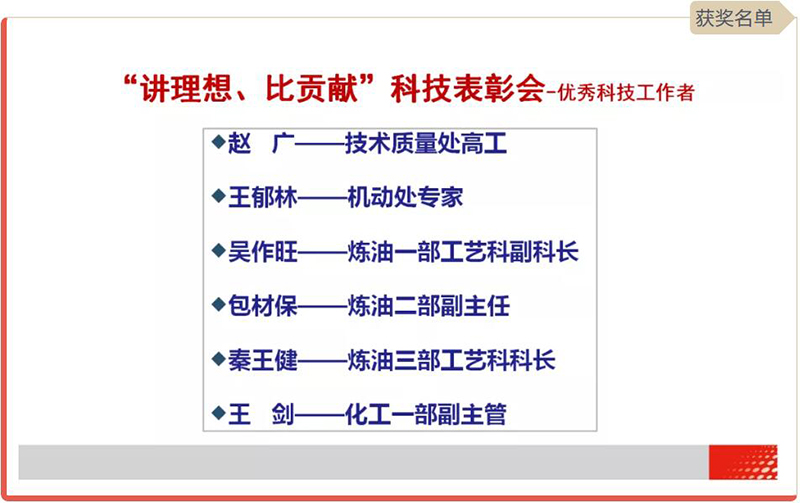 获奖名单

“讲理想、比贡献”科技表彰会-优秀科技工作者

◆赵　广——技术质量处高工

◆王郁林——机动处专家

◆吴作旺——炼油一部工艺科副科长

◆包材保——炼油二部副主任

◆秦王健——炼油三部工艺科科长

◆王　剑——化工一部副主管